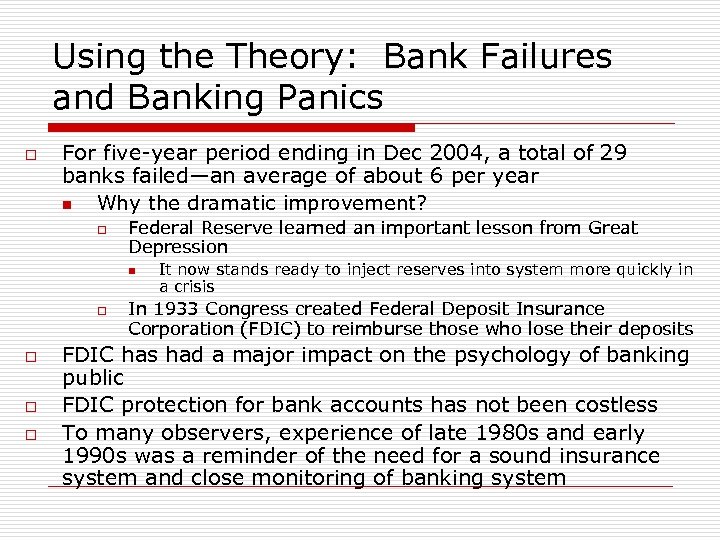 Using the Theory: Bank Failures and Banking Panics

For five-year period ending in Dec 2004, a total of 29 banks failed—an average of about 6 per year

Why the dramatic improvement?

Federal Reserve learned an important lesson from Great Depression

It now stands ready to inject reserves into system more quickly in a crisis

In 1933 Congress created Federal Deposit Insurance Corporation (FDIC) to reimburse those who lose their deposits

FDIC has had a major impact on the psychology of banking public

FDIC protection for bank accounts has not been costless

To many observers, experience of late 1980s and early 1990s was a reminder of the need for a sound insurance system and close monitoring of banking system